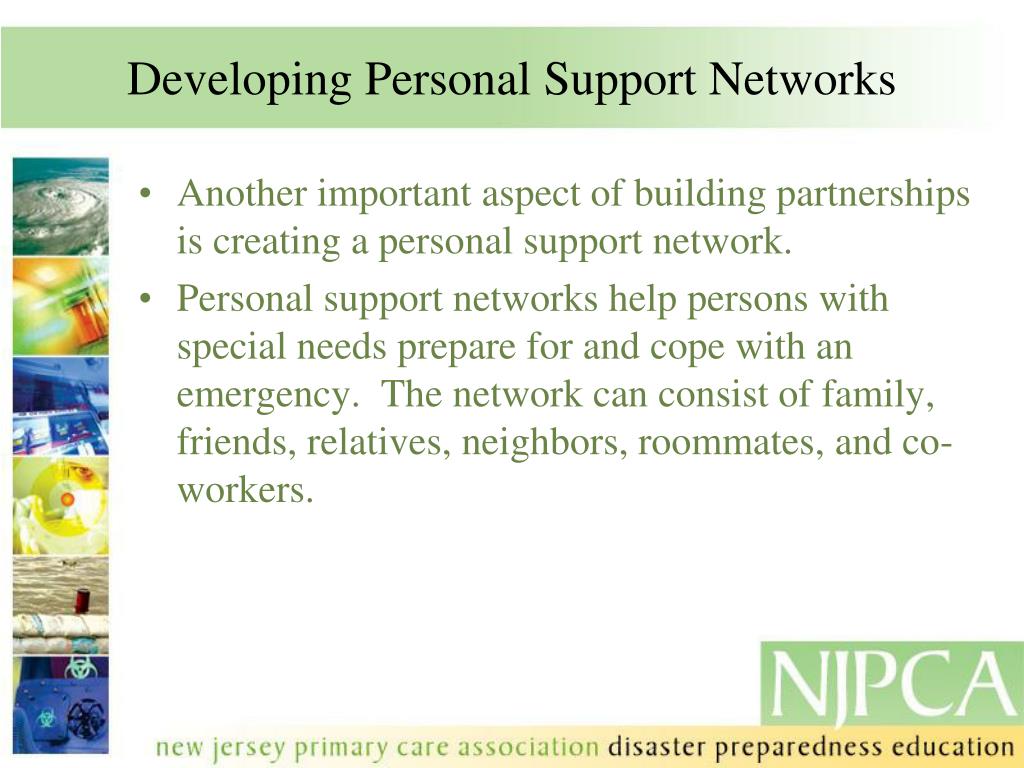 Developing Personal Support Networks

• Another important aspect of building partnerships is creating a personal support network.

• Personal support networks help persons with special needs prepare for and cope with an emergency. The network can consist of family, friends, relatives, neighbors, roommates, and co-workers.

NJPCA

new jersey primary care association disaster preparedness education